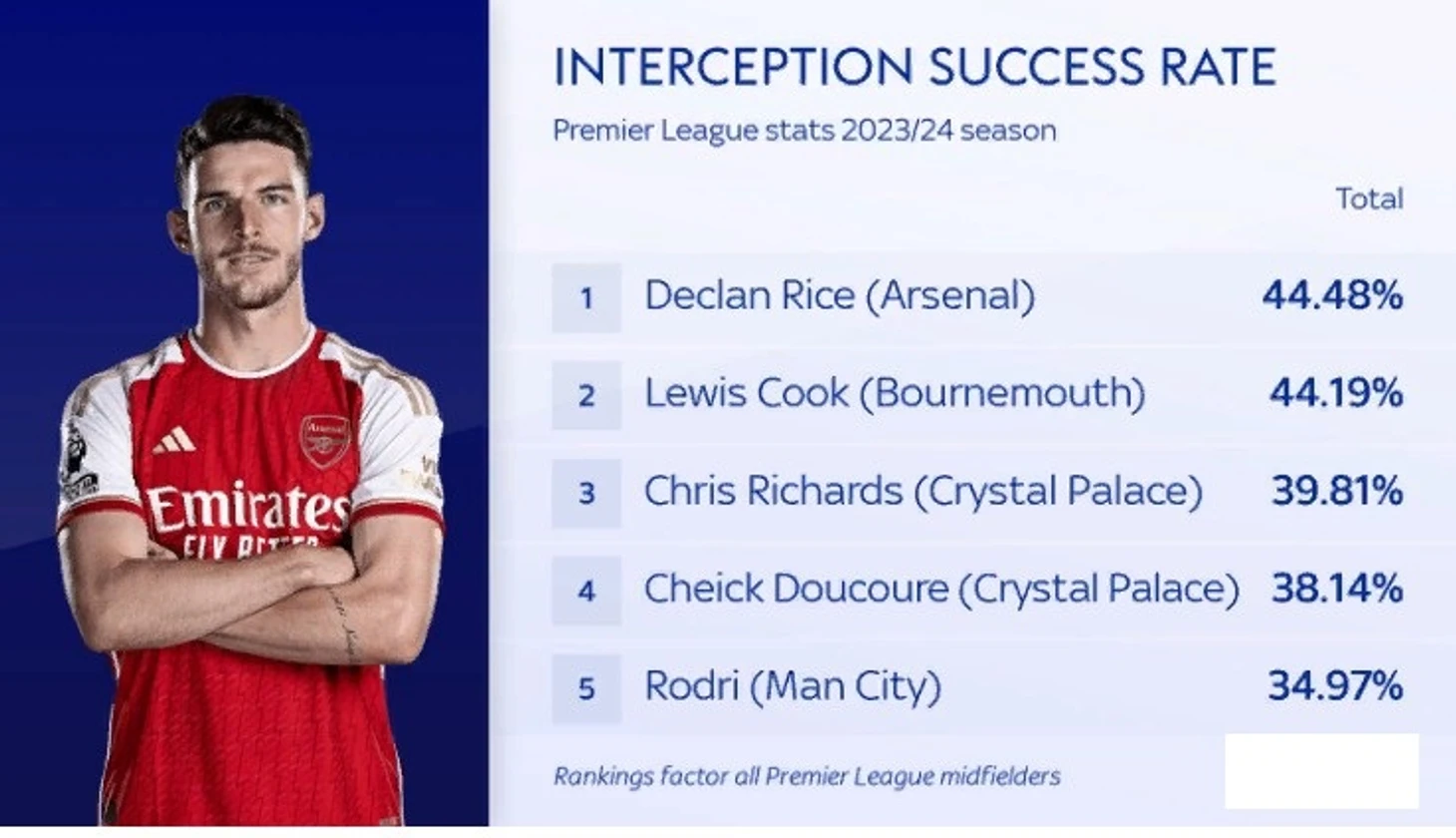 Emirates
FLY BETTER

INTERCEPTION SUCCESS RATE

Premier League stats 2023/24 season

| | | Total |
|---|---|---|
| 1 | Declan Rice (Arsenal) | 44.48% |
| 2 | Lewis Cook (Bournemouth) | 44.19% |
| 3 | Chris Richards (Crystal Palace) | 39.81% |
| 4 | Cheick Doucoure (Crystal Palace) | 38.14% |
| 5 | Rodri (Man City) | 34.97% |

Rankings factor all Premier League midfielders